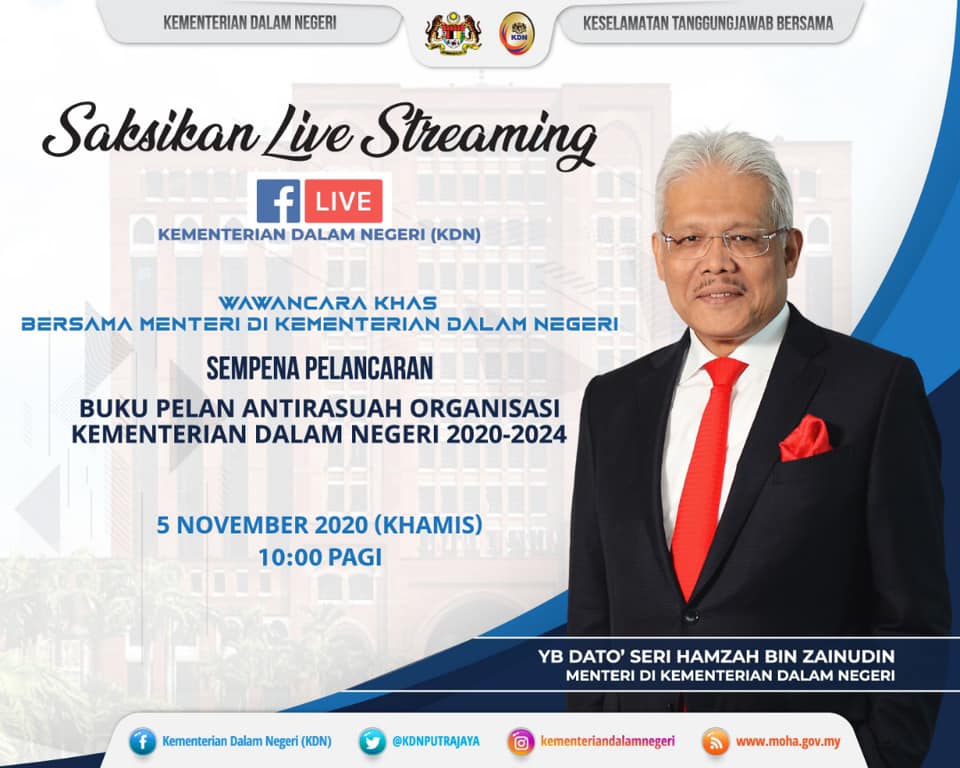 KEMENTERIAN DALAM NEGERI

KDN

KESELAMATAN TANGGUNGJAWAB BERSAMA

Saksikan Live Streaming

f LIVE

KEMENTERIAN DALAM NEGERI (KDN)

WAWANCARA KHAS
BERSAMA MENTERI DI KEMENTERIAN DALAM NEGERI

SEMPENA PELANCARAN

BUKU PELAN ANTIRASUAH ORGANISASI
KEMENTERIAN DALAM NEGERI 2020-2024

5 NOVEMBER 2020 (KHAMIS)
10:00 PAGI

YB DATO' SERI HAMZAH BIN ZAINUDIN
MENTERI DI KEMENTERIAN DALAM NEGERI

Kementerian Dalam Negeri (KDN)

@KDNPUTRAJAYA

kementeriandalamnegeri

www.moha.gov.my